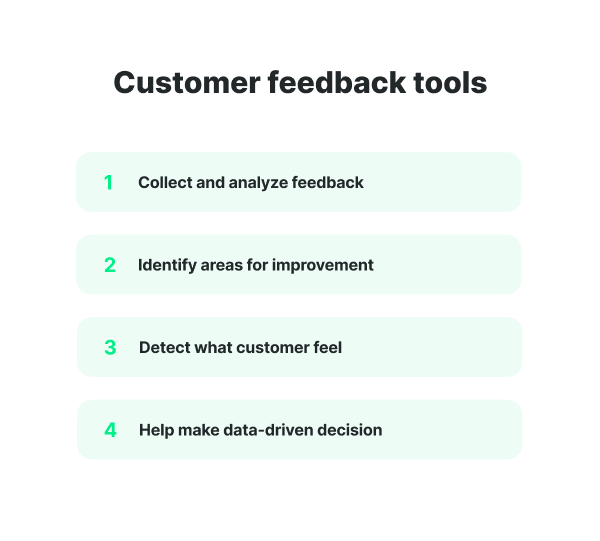 Customer feedback tools

1 Collect and analyze feedback

2 Identify areas for improvement

3 Detect what customer feel

4 Help make data-driven decision